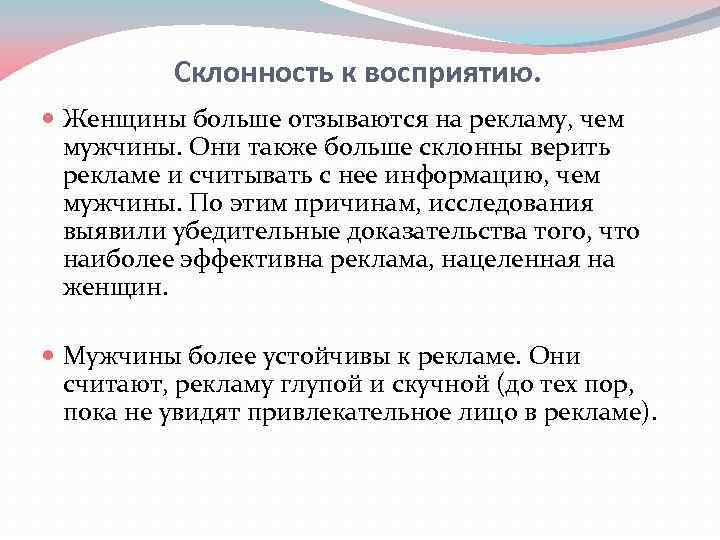 Склонность к восприятию.

Женщины больше отзываются на рекламу, чем мужчины. Они также больше склонны верить рекламе и считывать с нее информацию, чем мужчины. По этим причинам, исследования выявили убедительные доказательства того, что наиболее эффективна реклама, нацеленная на женщин.

Мужчины более устойчивы к рекламе. Они считают, рекламу глупой и скучной (до тех пор, пока не увидят привлекательное лицо в рекламе).